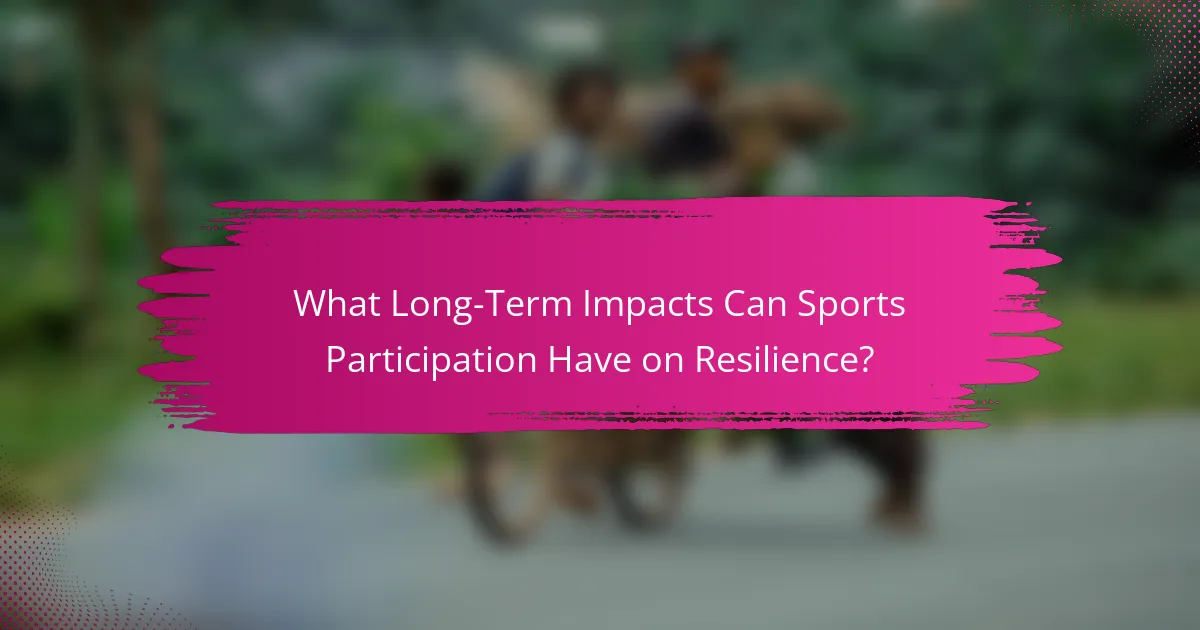 What Long-Term Impacts Can Sports Participation Have on Resilience?